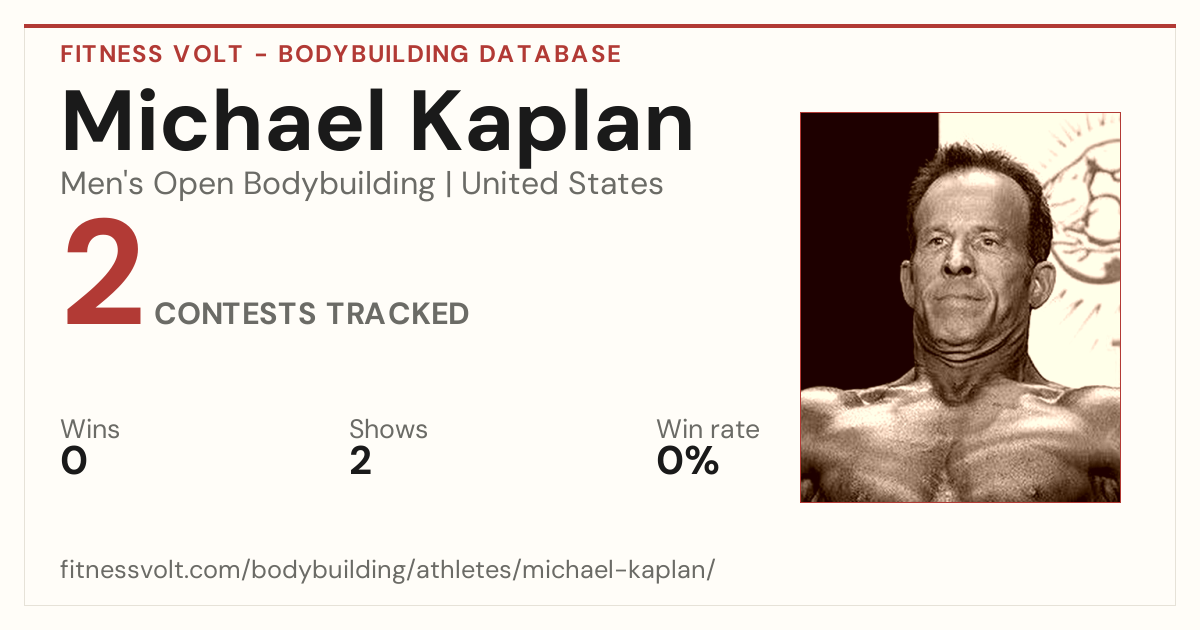 FITNESS VOLT - BODYBUILDING DATABASE

Michael Kaplan

Men's Open Bodybuilding | United States

2 CONTESTS TRACKED

Wins
0

Shows
2

Win rate
0%

fitnessvolt.com/bodybuilding/athletes/michael-kaplan/